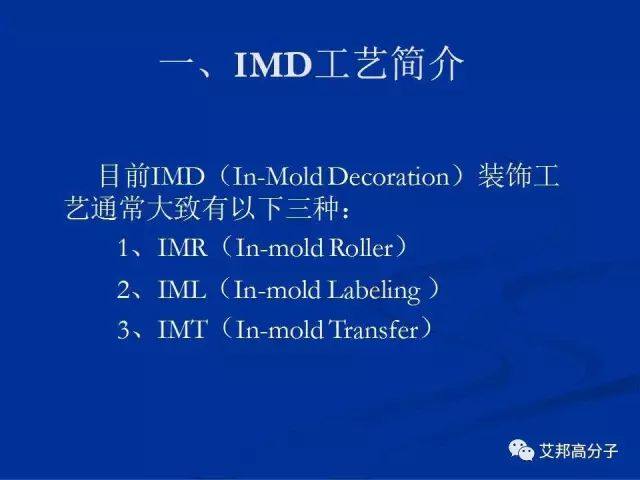 一、IMD工艺简介

目前IMD（In-Mold Decoration）装饰工艺通常大致有以下三种：

1、IMR（In-mold Roller）

2、IML（In-mold Labeling ）

3、IMT（In-mold Transfer）

艾邦高分子